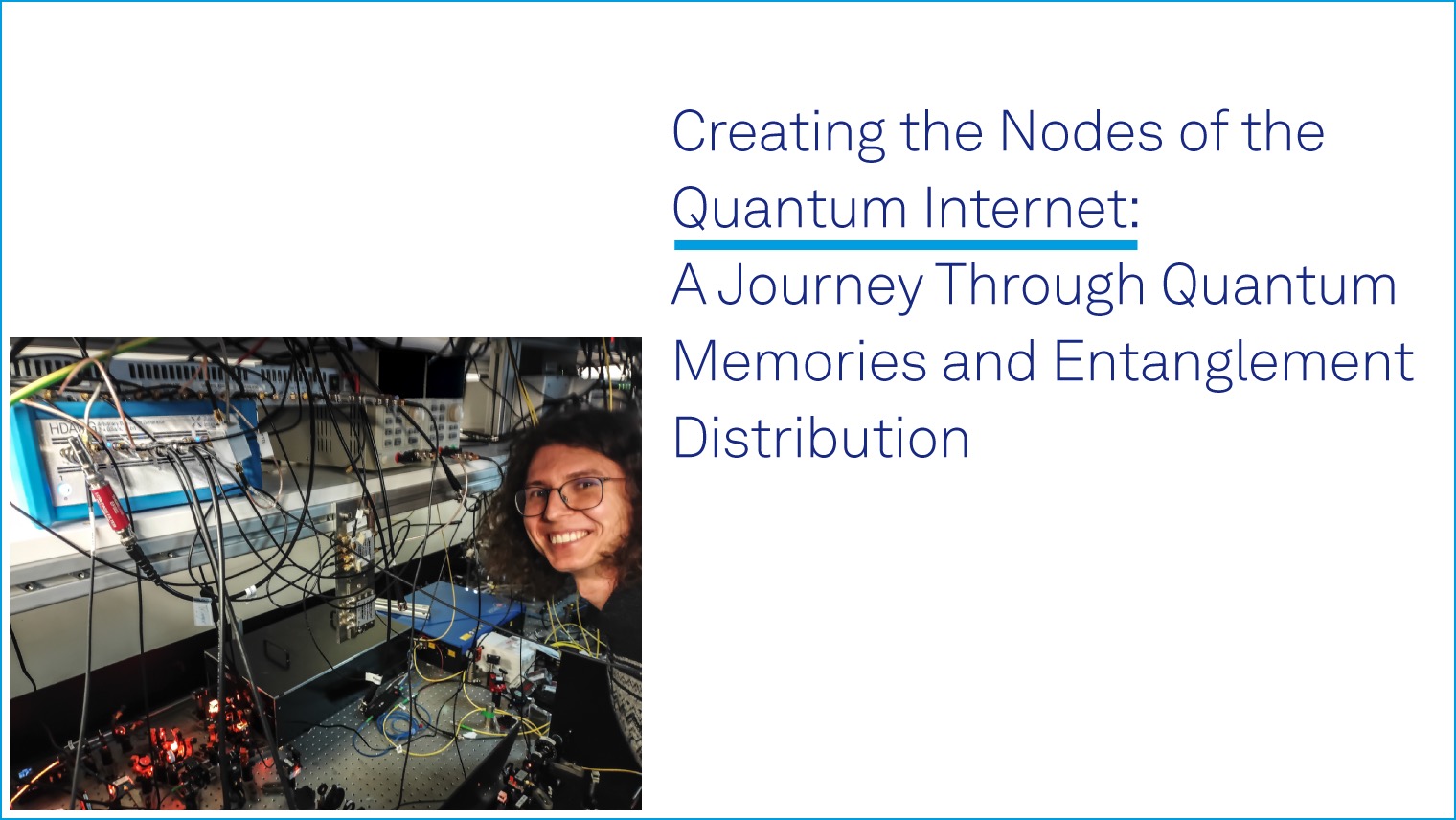 Creating the Nodes of the Quantum Internet:
A Journey Through Quantum Memories and Entanglement Distribution

HDAWG